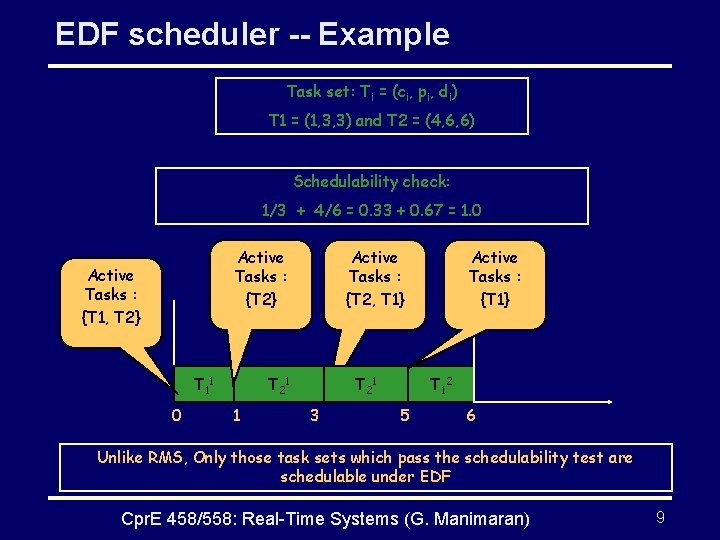 EDF scheduler -- Example

Task set: $T_i = (c_i, p_i, d_i)$

T1 = (1,3,3) and T2 = (4,6,6)

Schedulability check:

1/3 + 4/6 = 0.33 + 0.67 = 1.0

Active Tasks : {T1, T2}

Active Tasks : {T2}

Active Tasks : {T2, T1}

Active Tasks : {T1}

$T_1^1$ $T_2^1$ $T_2^1$ $T_1^2$

0 1 3 5 6

Unlike RMS, Only those task sets which pass the schedulability test are schedulable under EDF

CprE 458/558: Real-Time Systems (G. Manimaran) 9